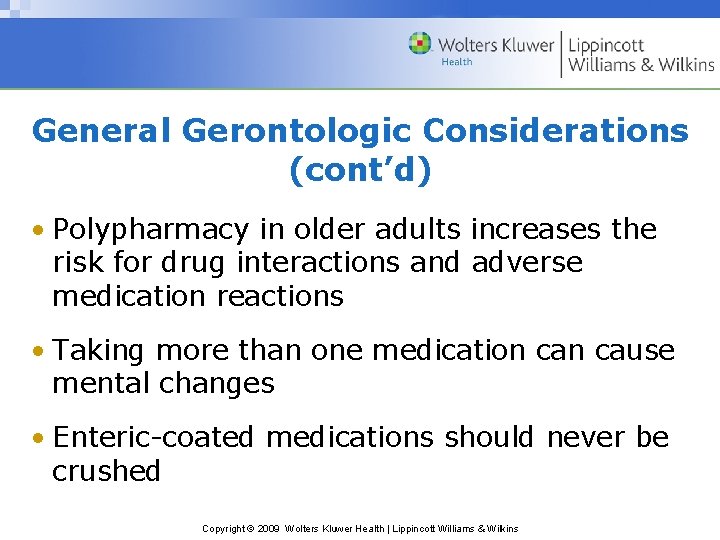 Wolters Kluwer Health | Lippincott Williams & Wilkins

General Gerontologic Considerations (cont'd)

• Polypharmacy in older adults increases the risk for drug interactions and adverse medication reactions

• Taking more than one medication can cause mental changes

• Enteric-coated medications should never be crushed

Copyright © 2009 Wolters Kluwer Health | Lippincott Williams & Wilkins